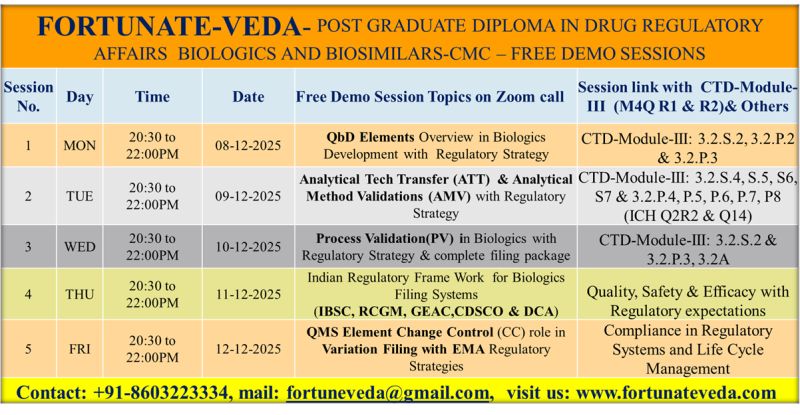 FORTUNATE-VEDA- POST GRADUATE DIPLOMA IN DRUG REGULATORY AFFAIRS BIOLOGICS AND BIOSIMILARS-CMC – FREE DEMO SESSIONS

| Session No. | Day | Time | Date | Free Demo Session Topics on Zoom call | Session link with CTD-Module-III (M4Q R1 & R2)& Others |
|---|---|---|---|---|---|
| 1 | MON | 20:30 to 22:00PM | 08-12-2025 | QbD Elements Overview in Biologics Development with Regulatory Strategy | CTD-Module-III: 3.2.S.2, 3.2.P.2 & 3.2.P.3 |
| 2 | TUE | 20:30 to 22:00PM | 09-12-2025 | Analytical Tech Transfer (ATT) & Analytical Method Validations (AMV) with Regulatory Strategy | CTD-Module-III: 3.2.S.4, S.5, S6, S7 & 3.2.P.4, P.5, P.6, P.7, P8 (ICH Q2R2 & Q14) |
| 3 | WED | 20:30 to 22:00PM | 10-12-2025 | Process Validation(PV) in Biologics with Regulatory Strategy & complete filing package | CTD-Module-III: 3.2.S.2 & 3.2.P.3, 3.2A |
| 4 | THU | 20:30 to 22:00PM | 11-12-2025 | Indian Regulatory Frame Work for Biologics Filing Systems (IBSC, RCGM, GEAC,CDSCO & DCA) | Quality, Safety & Efficacy with Regulatory expectations |
| 5 | FRI | 20:30 to 22:00PM | 12-12-2025 | QMS Element Change Control (CC) role in Variation Filing with EMA Regulatory Strategies | Compliance in Regulatory Systems and Life Cycle Management |

Contact: +91-8603223334, mail: fortuneveda@gmail.com, visit us: www.fortunateveda.com